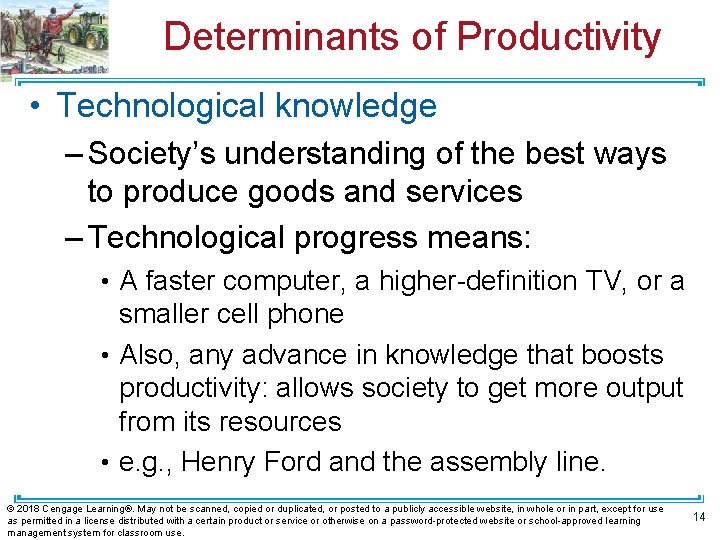 Determinants of Productivity

• Technological knowledge

– Society's understanding of the best ways to produce goods and services

– Technological progress means:

• A faster computer, a higher-definition TV, or a smaller cell phone

• Also, any advance in knowledge that boosts productivity: allows society to get more output from its resources

• e.g., Henry Ford and the assembly line.

© 2018 Cengage Learning®. May not be scanned, copied or duplicated, or posted to a publicly accessible website, in whole or in part, except for use as permitted in a license distributed with a certain product or service or otherwise on a password-protected website or school-approved learning management system for classroom use.

14